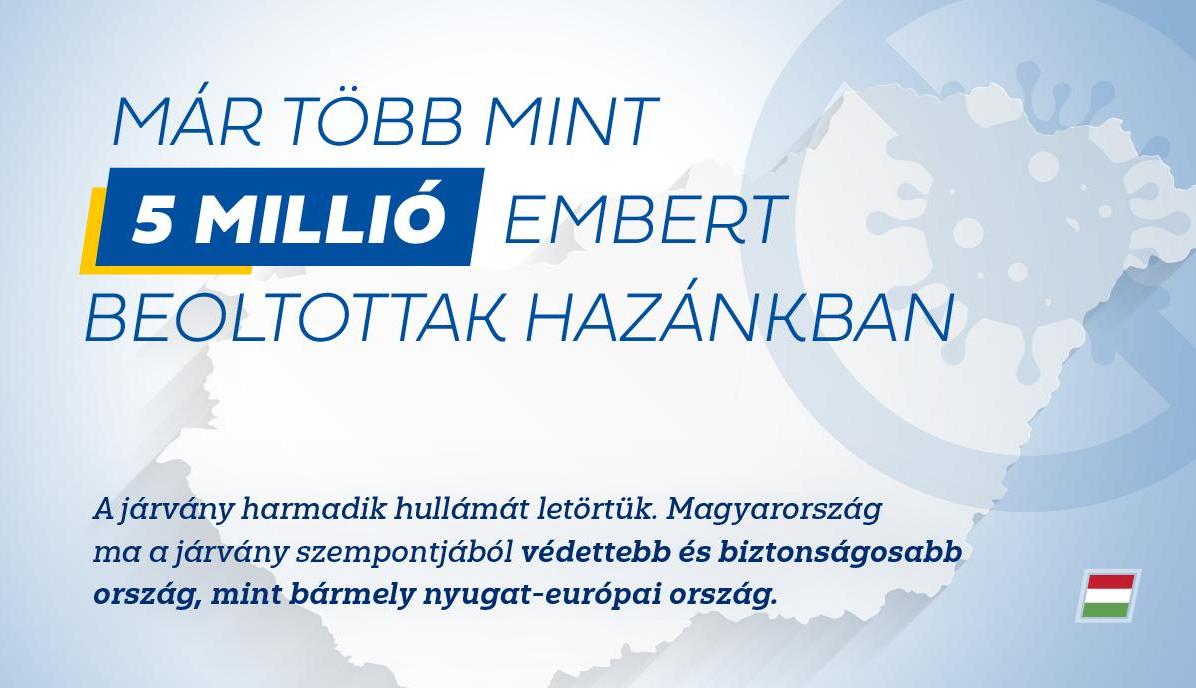 MÁR TÖBB MINT
5 MILLIÓ EMBERT
BEOLTOTTAK HAZÁNKBAN

A járvány harmadik hullámát letörtük. Magyarország ma a járvány szempontjából védettebb és biztonságosabb ország, mint bármely nyugat-európai ország.